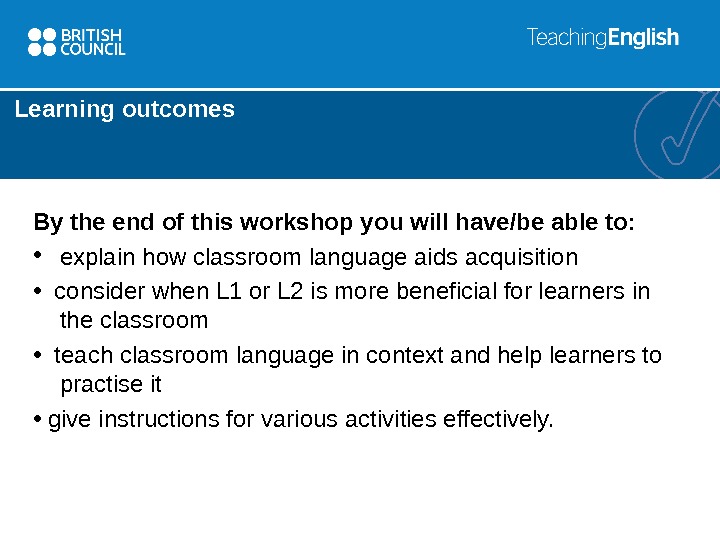 BRITISH COUNCIL

TeachingEnglish

Learning outcomes

By the end of this workshop you will have/be able to:

• explain how classroom language aids acquisition

• consider when L1 or L2 is more beneficial for learners in the classroom

• teach classroom language in context and help learners to practise it

• give instructions for various activities effectively.